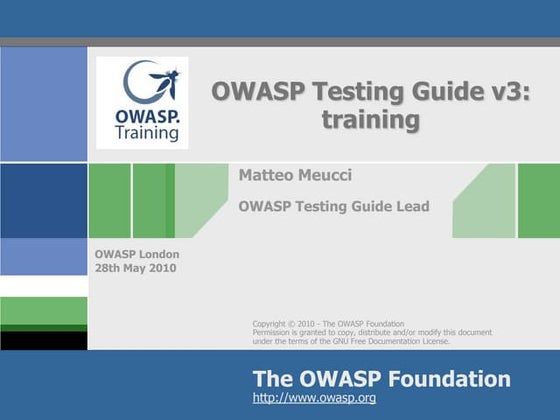 OWASP.
Training

OWASP Testing Guide v3: training

Matteo Meucci

OWASP Testing Guide Lead

OWASP London
28th May 2010

Copyright © 2010 - The OWASP Foundation
Permission is granted to copy, distribute and/or modify this document under the terms of the GNU Free Documentation License.

The OWASP Foundation
http://www.owasp.org